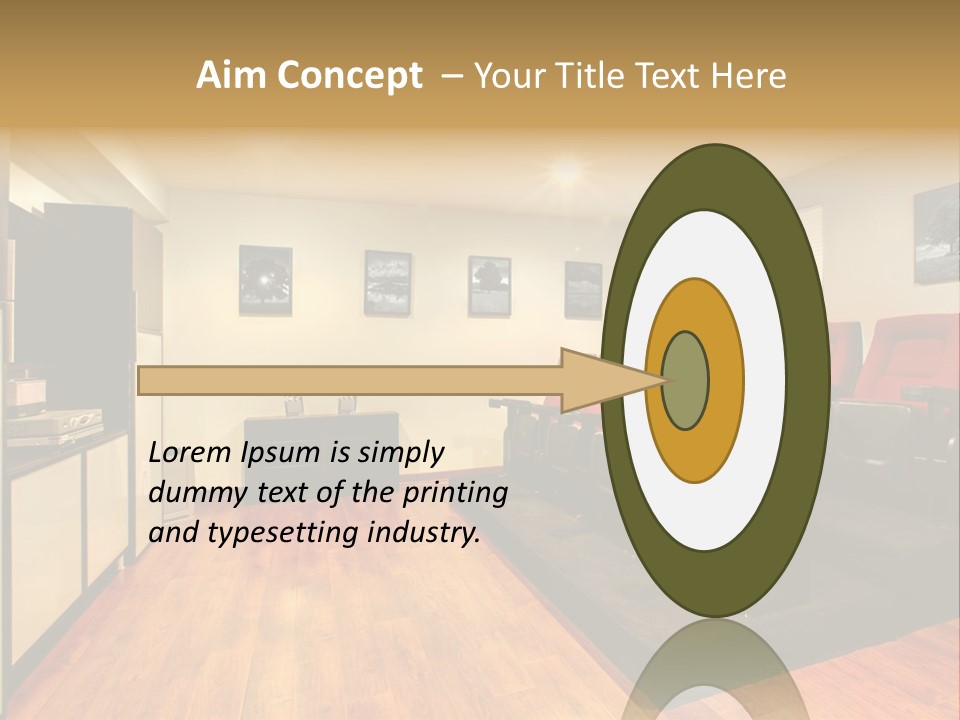 Aim Concept – Your Title Text Here

Lorem Ipsum is simply dummy text of the printing and typesetting industry.